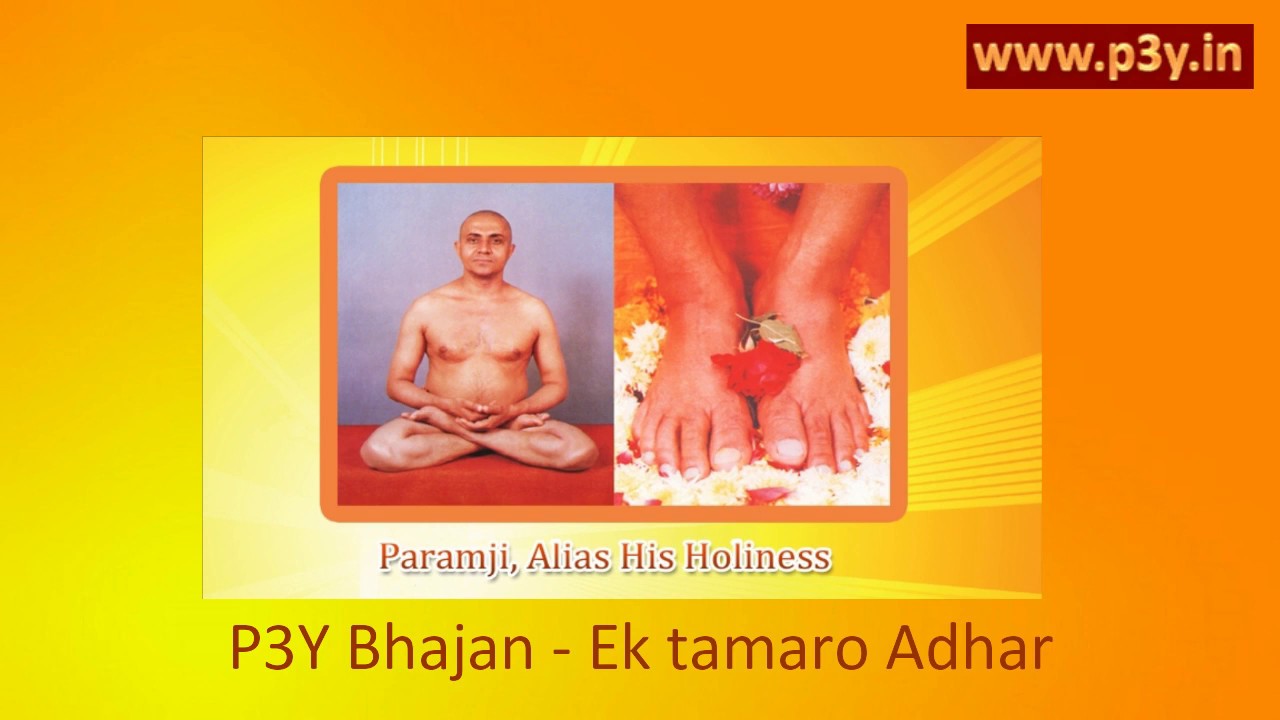 www.p3y.in

Paramji, Alias His Holiness

P3Y Bhajan - Ek tamaro Adhar